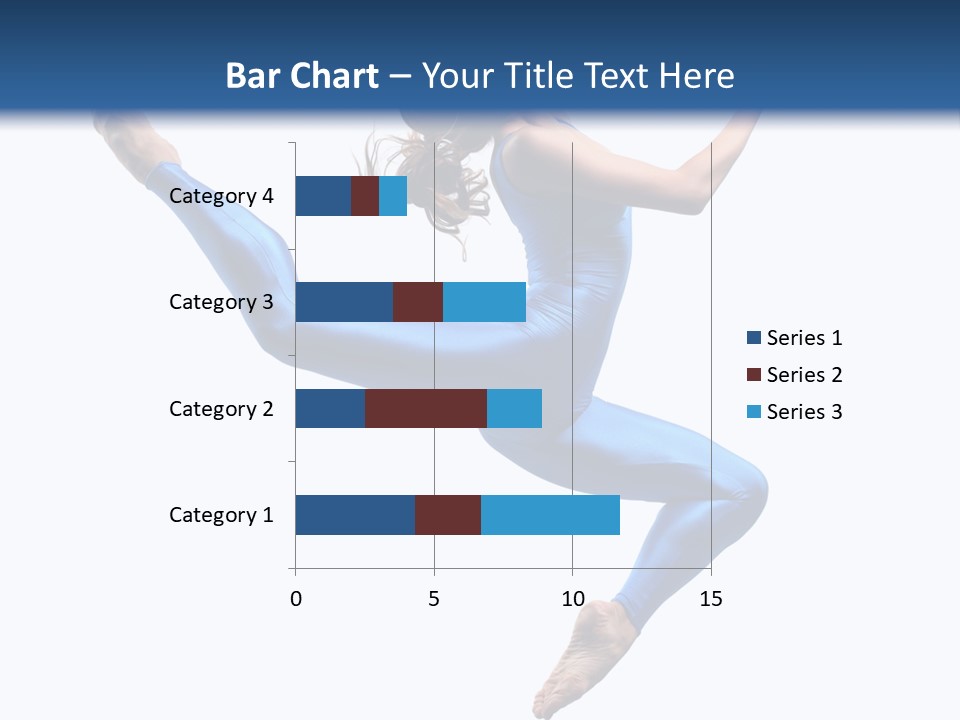 Bar Chart – Your Title Text Here

Category 4
Category 3
Category 2
Category 1

0
5
10
15

Series 1
Series 2
Series 3